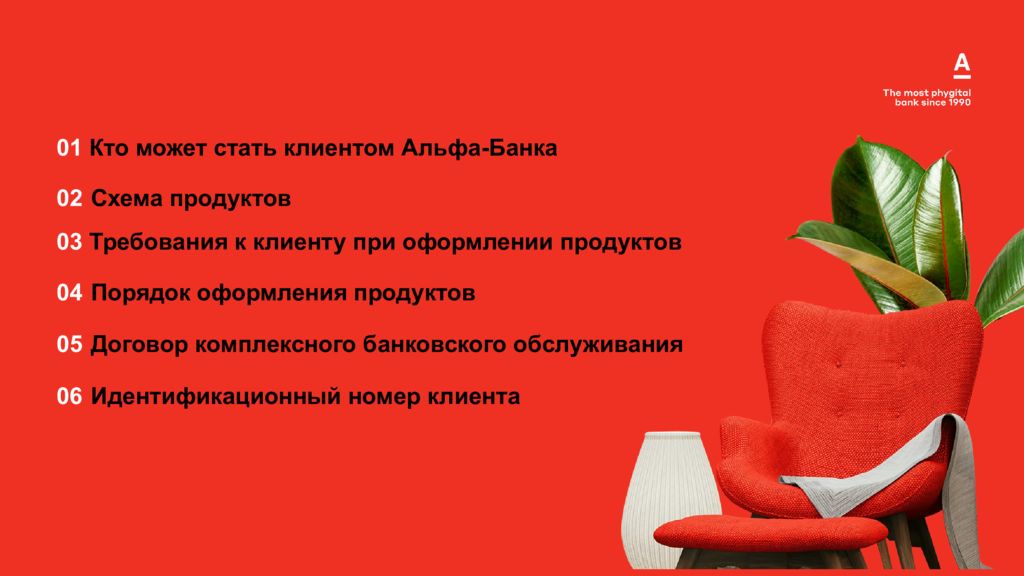 A
The most phygital bank since 1990

01 Кто может стать клиентом Альфа-Банка

02 Схема продуктов

03 Требования к клиенту при оформлении продуктов

04 Порядок оформления продуктов

05 Договор комплексного банковского обслуживания

06 Идентификационный номер клиента